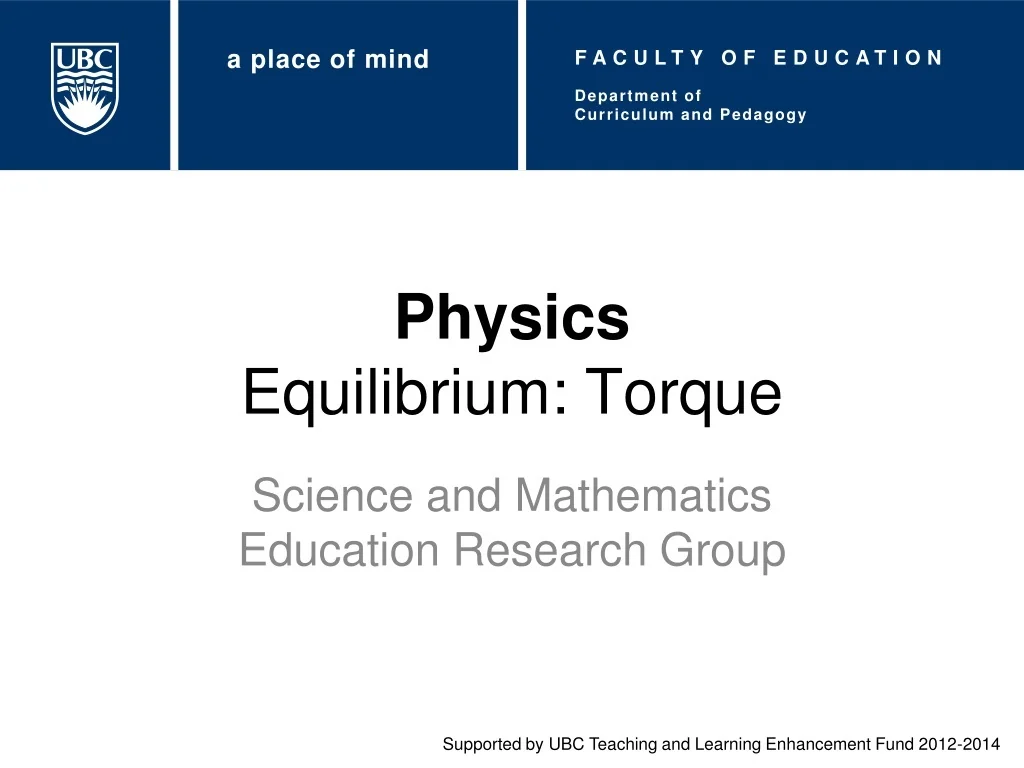 UBC

a place of mind

FACULTY OF EDUCATION

Department of
Curriculum and Pedagogy

Physics
Equilibrium: Torque

Science and Mathematics
Education Research Group

Supported by UBC Teaching and Learning Enhancement Fund 2012-2014